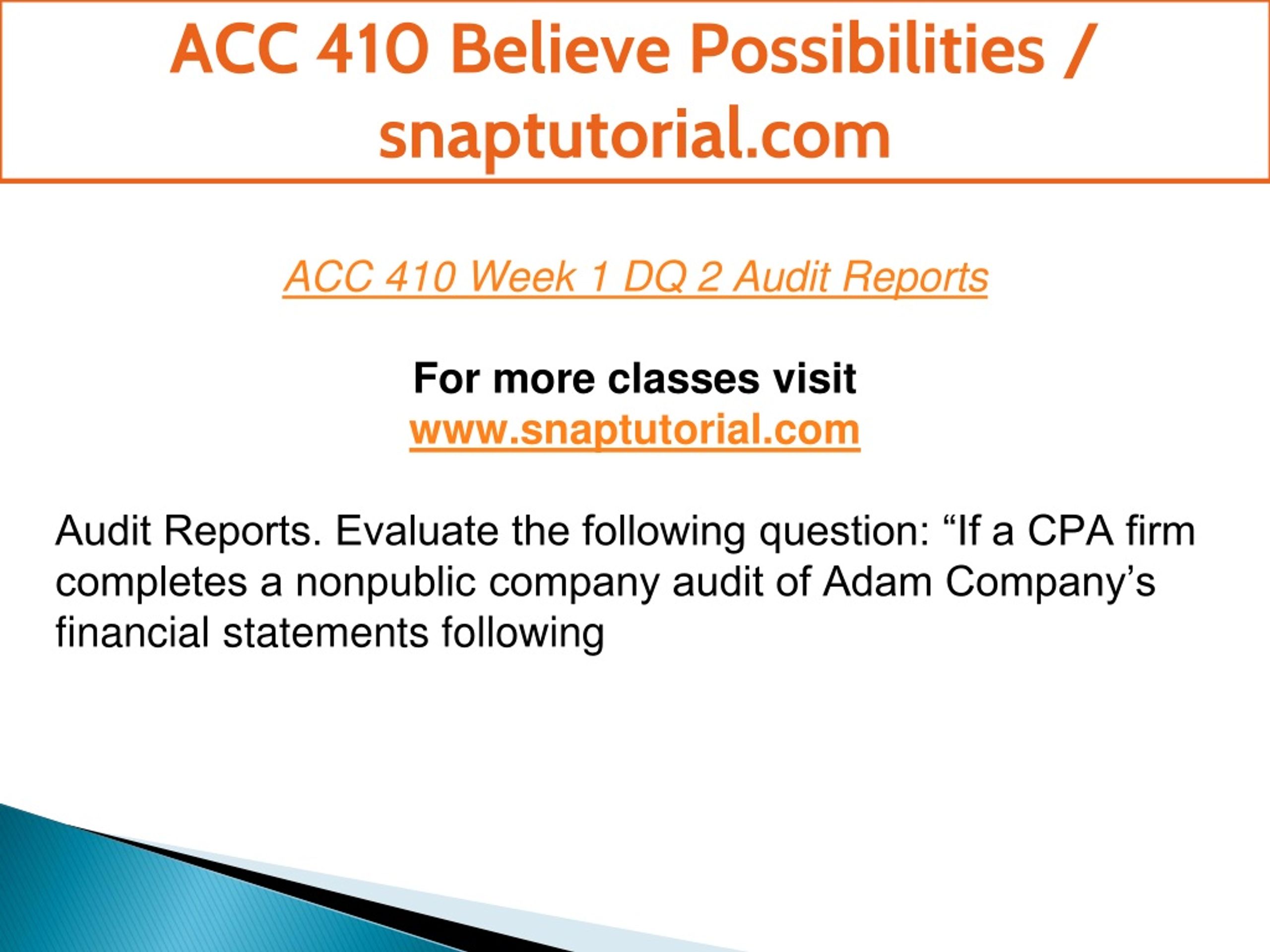 ACC 410 Believe Possibilities / snaptutorial.com

ACC 410 Week 1 DQ 2 Audit Reports

For more classes visit
www.snaptutorial.com

Audit Reports. Evaluate the following question: “If a CPA firm completes a nonpublic company audit of Adam Company’s financial statements following